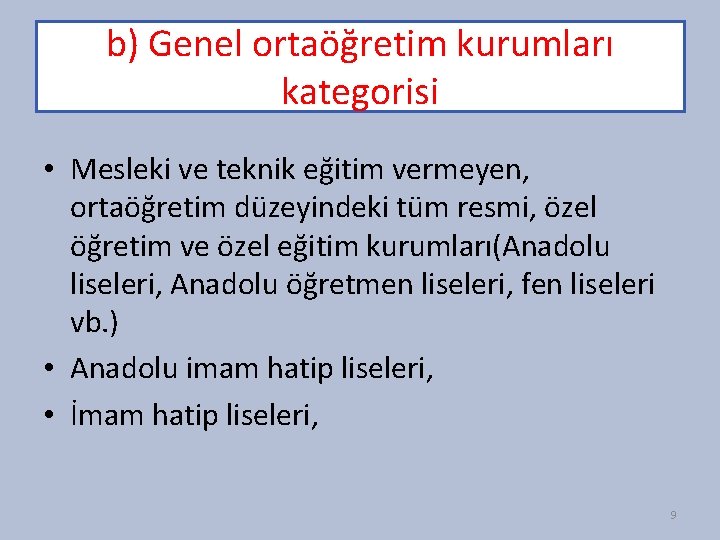 b) Genel ortaöğretim kurumları kategorisi

• Mesleki ve teknik eğitim vermeyen, ortaöğretim düzeyindeki tüm resmi, özel öğretim ve özel eğitim kurumları(Anadolu liseleri, Anadolu öğretmen liseleri, fen liseleri vb.)
• Anadolu imam hatip liseleri,
• İmam hatip liseleri,

9